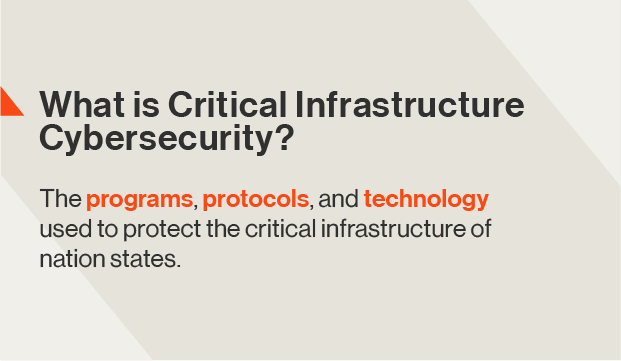 What is Critical Infrastructure Cybersecurity?

The programs, protocols, and technology used to protect the critical infrastructure of nation states.